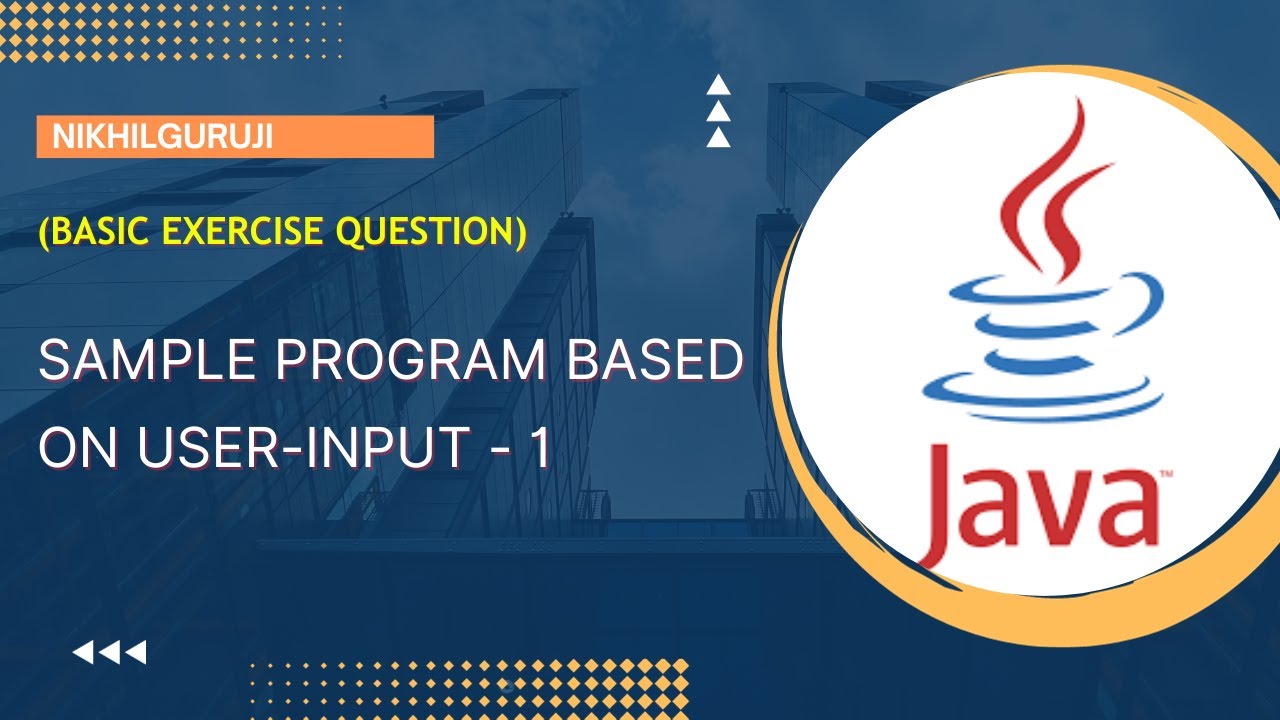 NIKHILGURUJI

(BASIC EXERCISE QUESTION)

SAMPLE PROGRAM BASED ON USER-INPUT - 1

Java™